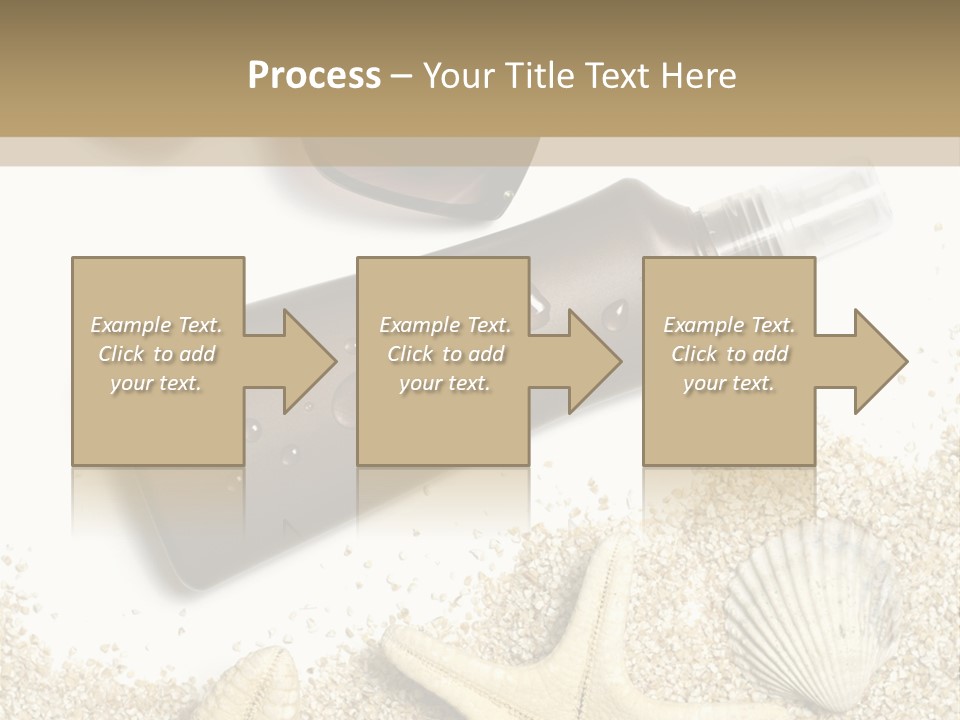 Process – Your Title Text Here

Example Text. Click to add your text.

Example Text. Click to add your text.

Example Text. Click to add your text.